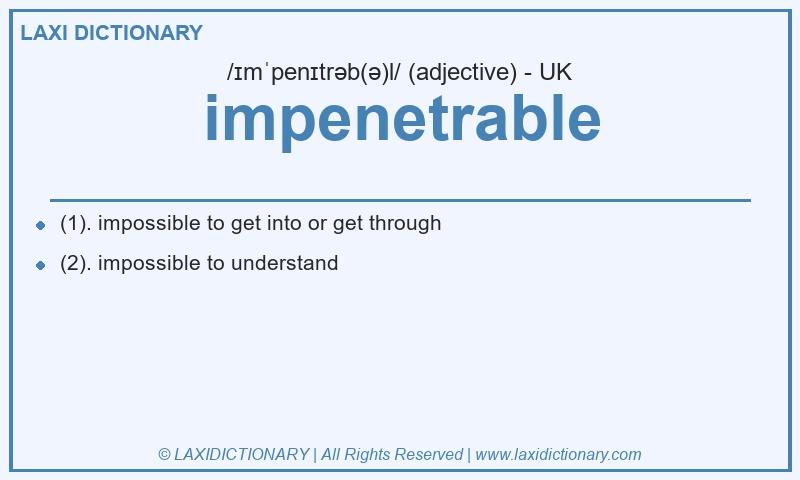 LAXI DICTIONARY

/ɪmˈpenɪtrəb(ə)l/ (adjective) - UK

impenetrable

- (1). impossible to get into or get through
- (2). impossible to understand

© LAXIDICTIONARY | All Rights Reserved | www.laxidictionary.com